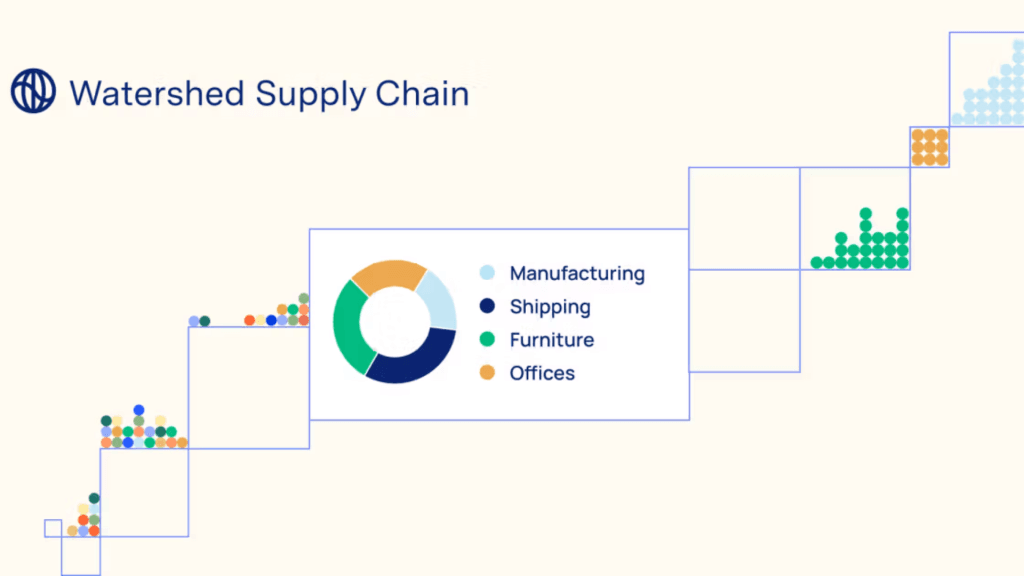 Watershed Supply Chain

Manufacturing
Shipping
Furniture
Offices